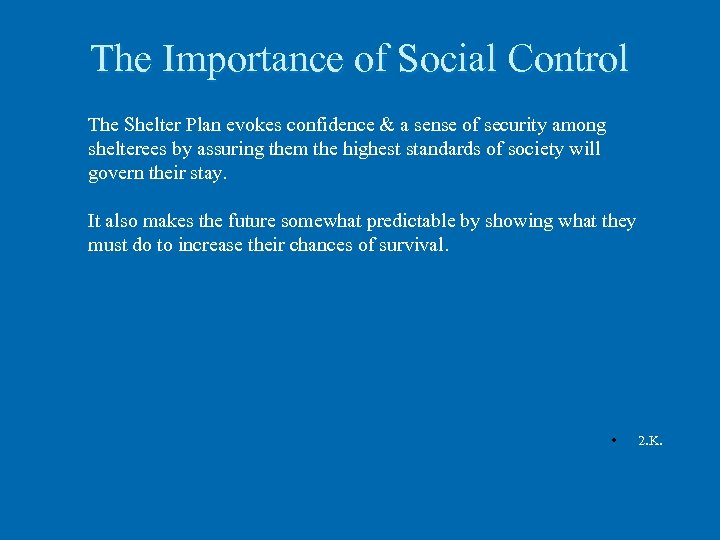 The Importance of Social Control

The Shelter Plan evokes confidence & a sense of security among shelterees by assuring them the highest standards of society will govern their stay.

It also makes the future somewhat predictable by showing what they must do to increase their chances of survival.

• 2.K.